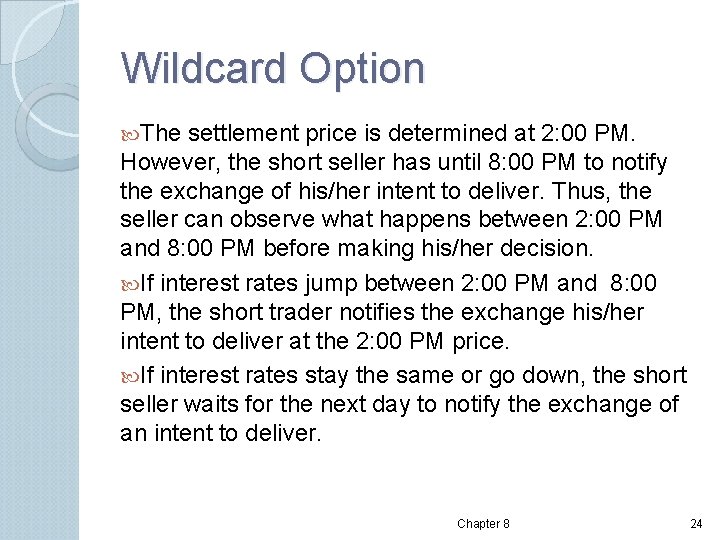 Wildcard Option

The settlement price is determined at 2:00 PM. However, the short seller has until 8:00 PM to notify the exchange of his/her intent to deliver. Thus, the seller can observe what happens between 2:00 PM and 8:00 PM before making his/her decision.

If interest rates jump between 2:00 PM and 8:00 PM, the short trader notifies the exchange his/her intent to deliver at the 2:00 PM price.

If interest rates stay the same or go down, the short seller waits for the next day to notify the exchange of an intent to deliver.

Chapter 8

24